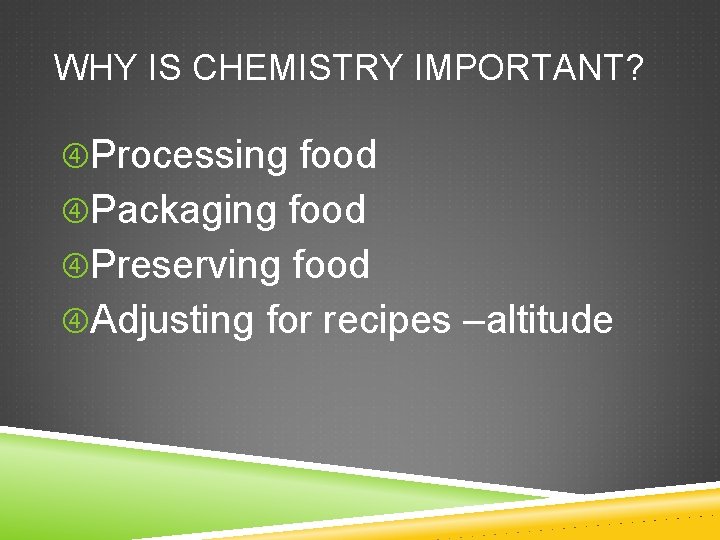 WHY IS CHEMISTRY IMPORTANT?

④Processing food
④Packaging food
④Preserving food
④Adjusting for recipes –altitude